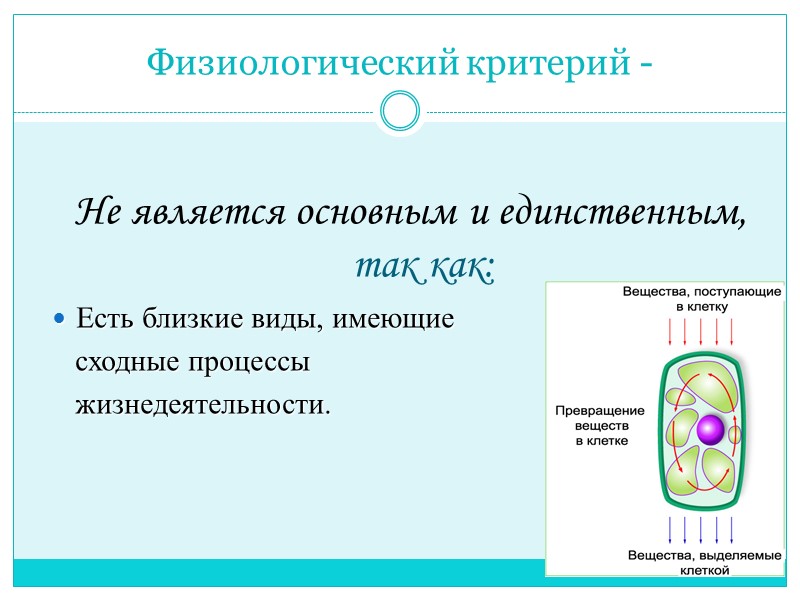 Физиологический критерий -

Не является основным и единственным, так как:

Есть близкие виды, имеющие сходные процессы жизнедеятельности.

Вещества, поступающие в клетку

Превращение веществ в клетке

Вещества, выделяемые клеткой